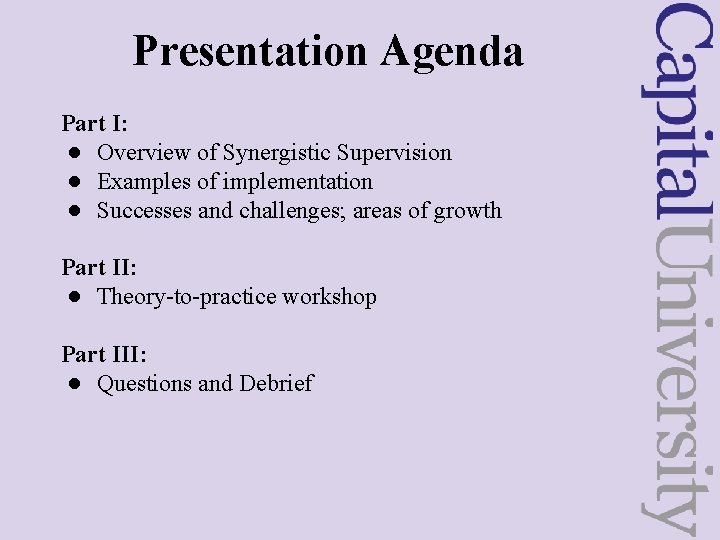 Presentation Agenda

Part I:
- Overview of Synergistic Supervision
- Examples of implementation
- Successes and challenges; areas of growth

Part II:
- Theory-to-practice workshop

Part III:
- Questions and Debrief

CapitalUniversity